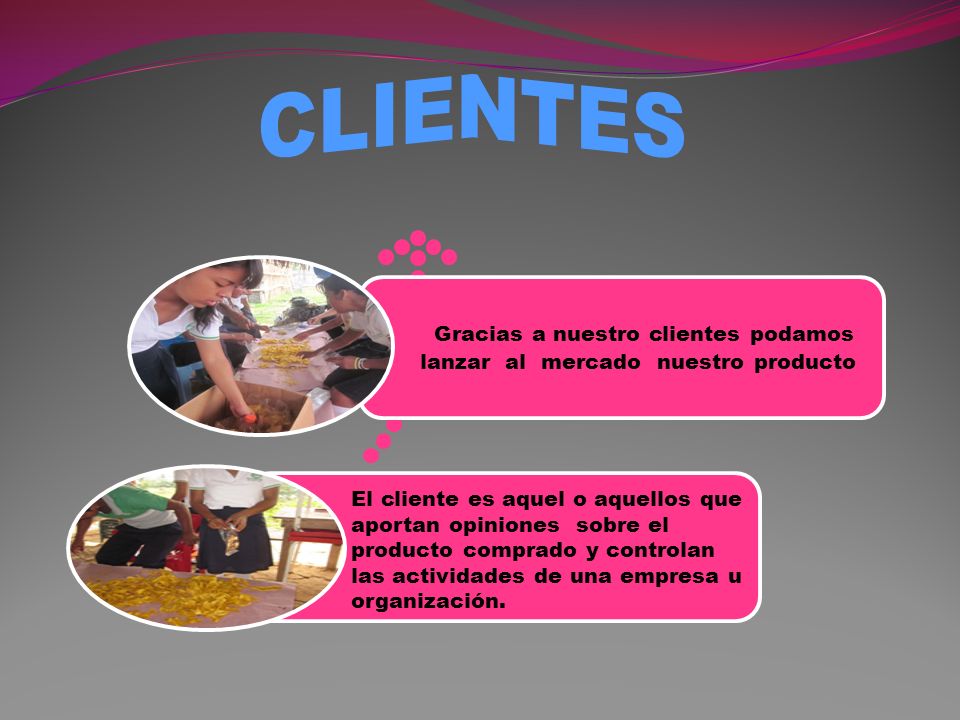 CLIENTES

Gracias a nuestro clientes podamos lanzar al mercado nuestro producto

El cliente es aquel o aquellos que aportan opiniones sobre el producto comprado y controlan las actividades de una empresa u organización.